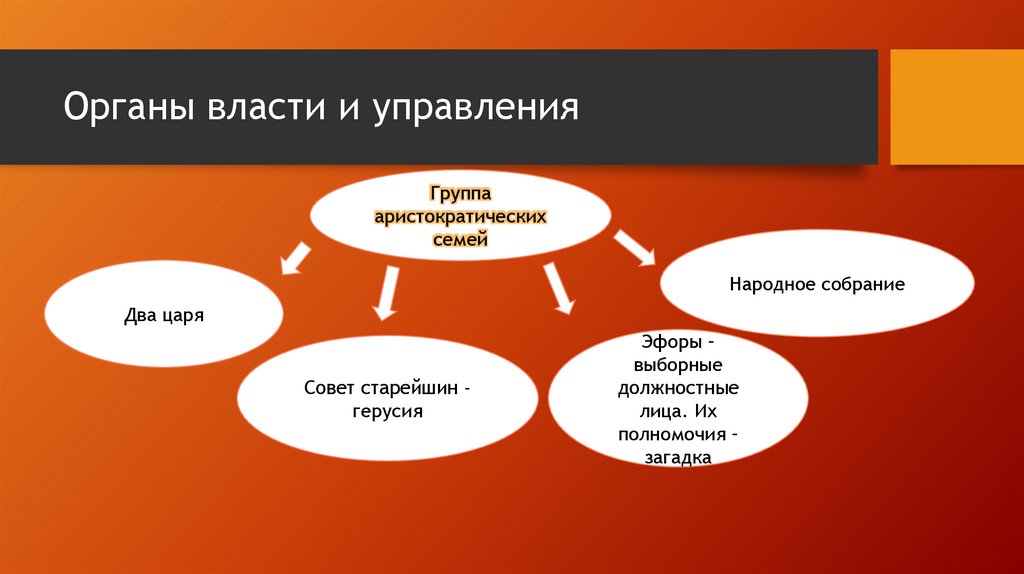 Органы власти и управления

Группа аристократических семей

Два царя

Совет старейшин - герусия

Эфоры - выборные должностные лица. Их полномочия - загадка

Народное собрание